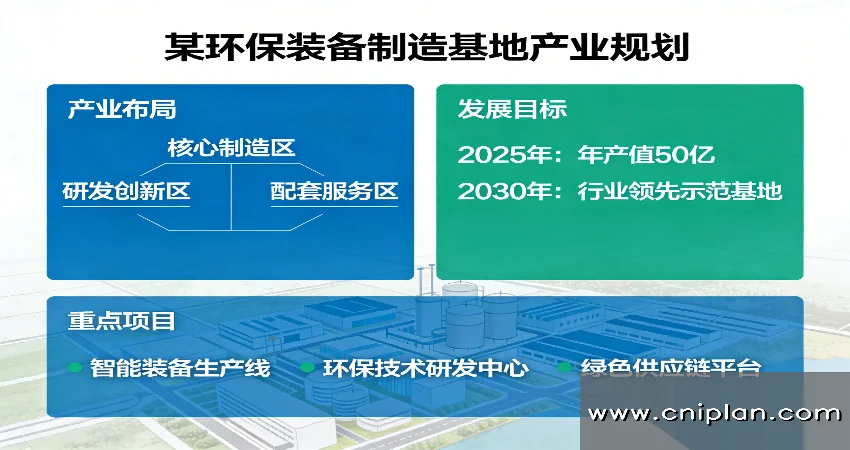 某环保装备制造基地产业规划

产业布局

核心制造区

研发创新区

配套服务区

发展目标

2025年：年产值50亿

2030年：行业领先示范基地

重点项目

智能装备生产线

环保技术研发中心

绿色供应链平台

www.cniplan.com